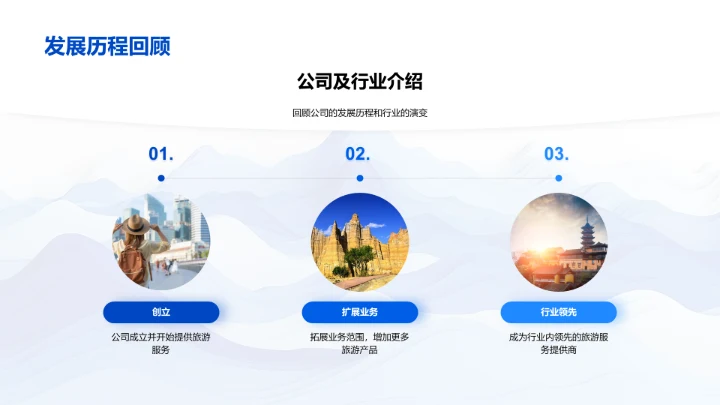 发展历程回顾

公司及行业介绍

回顾公司的发展历程和行业的演变

01.

创立

公司成立并开始提供旅游服务

02.

扩展业务

拓展业务范围，增加更多旅游产品

03.

行业领先

成为行业内领先的旅游服务提供商